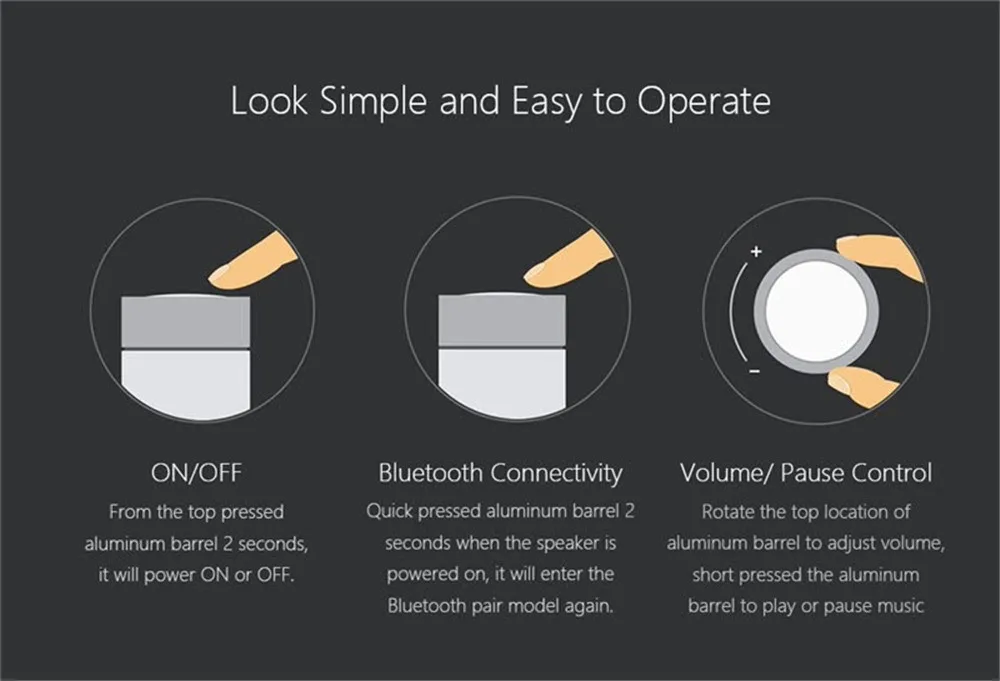 Look Simple and Easy to Operate

+

−

ON/OFF

From the top pressed aluminum barrel 2 seconds, it will power ON or OFF.

Bluetooth Connectivity

Quick pressed aluminum barrel 2 seconds when the speaker is powered on, it will enter the Bluetooth pair model again.

Volume/ Pause Control

Rotate the top location of aluminum barrel to adjust volume, short pressed the aluminum barrel to play or pause music